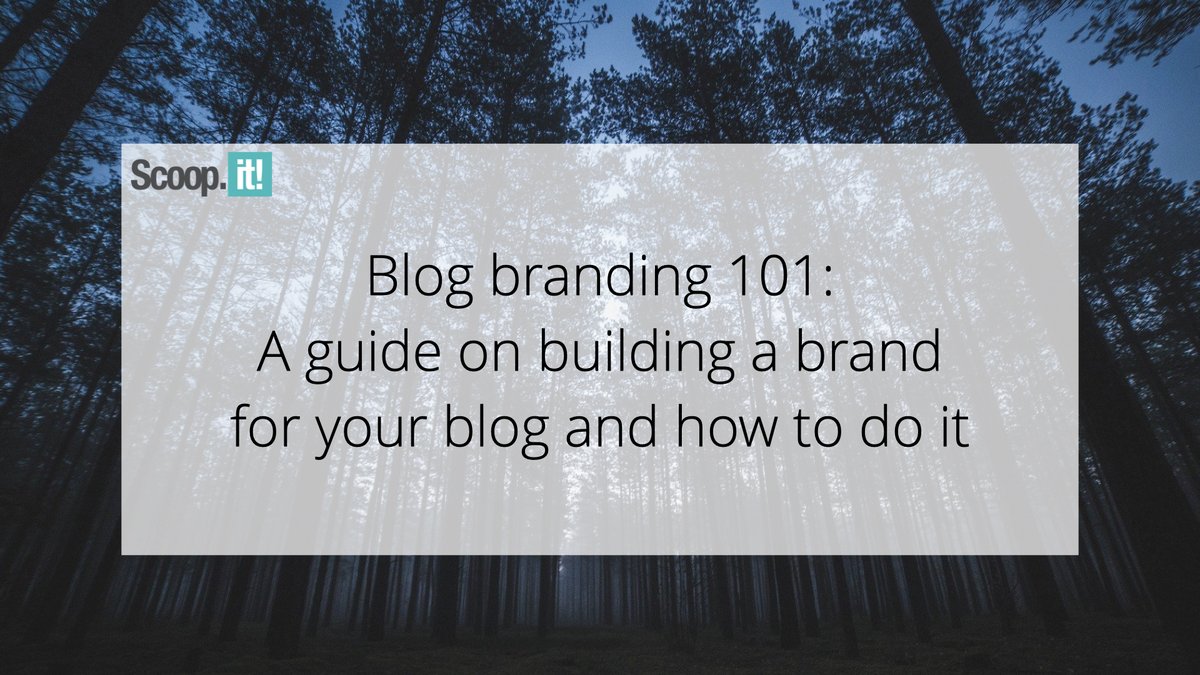 Scoop.it!

Blog branding 101:
A guide on building a brand for your blog and how to do it